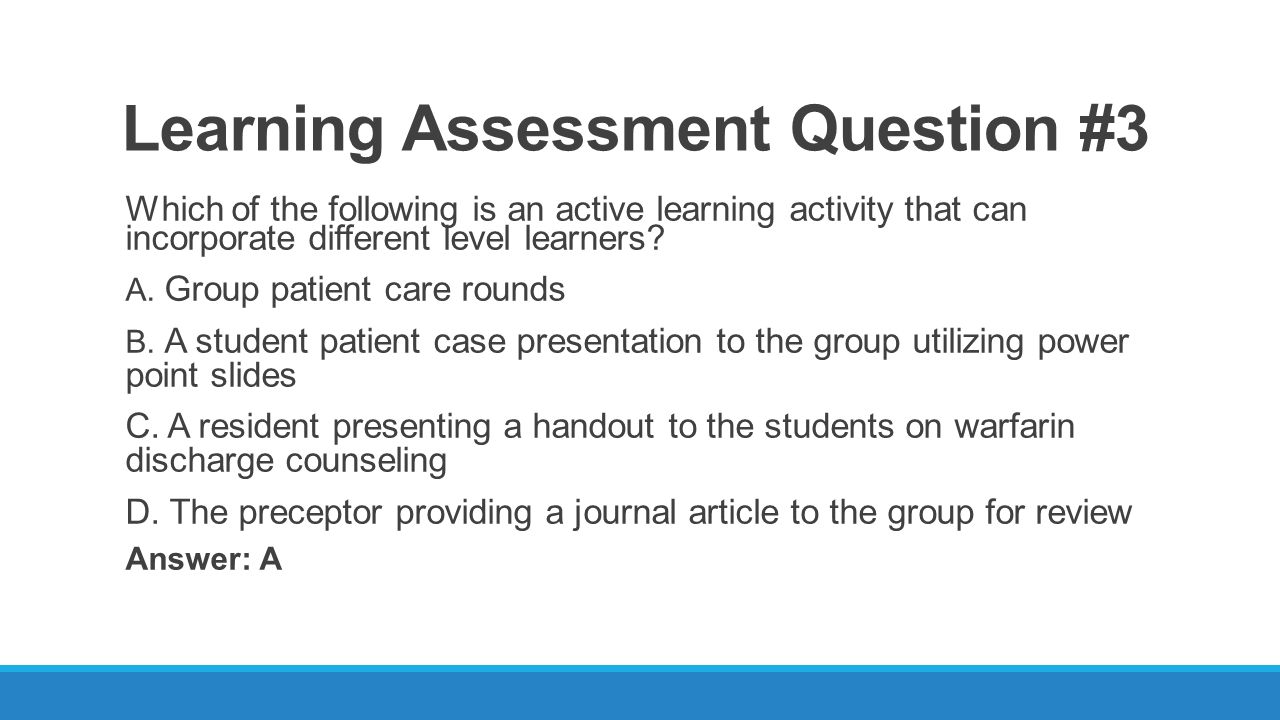 Learning Assessment Question #3

Which of the following is an active learning activity that can incorporate different level learners?

A. Group patient care rounds

B. A student patient case presentation to the group utilizing power point slides

C. A resident presenting a handout to the students on warfarin discharge counseling

D. The preceptor providing a journal article to the group for review

Answer: A